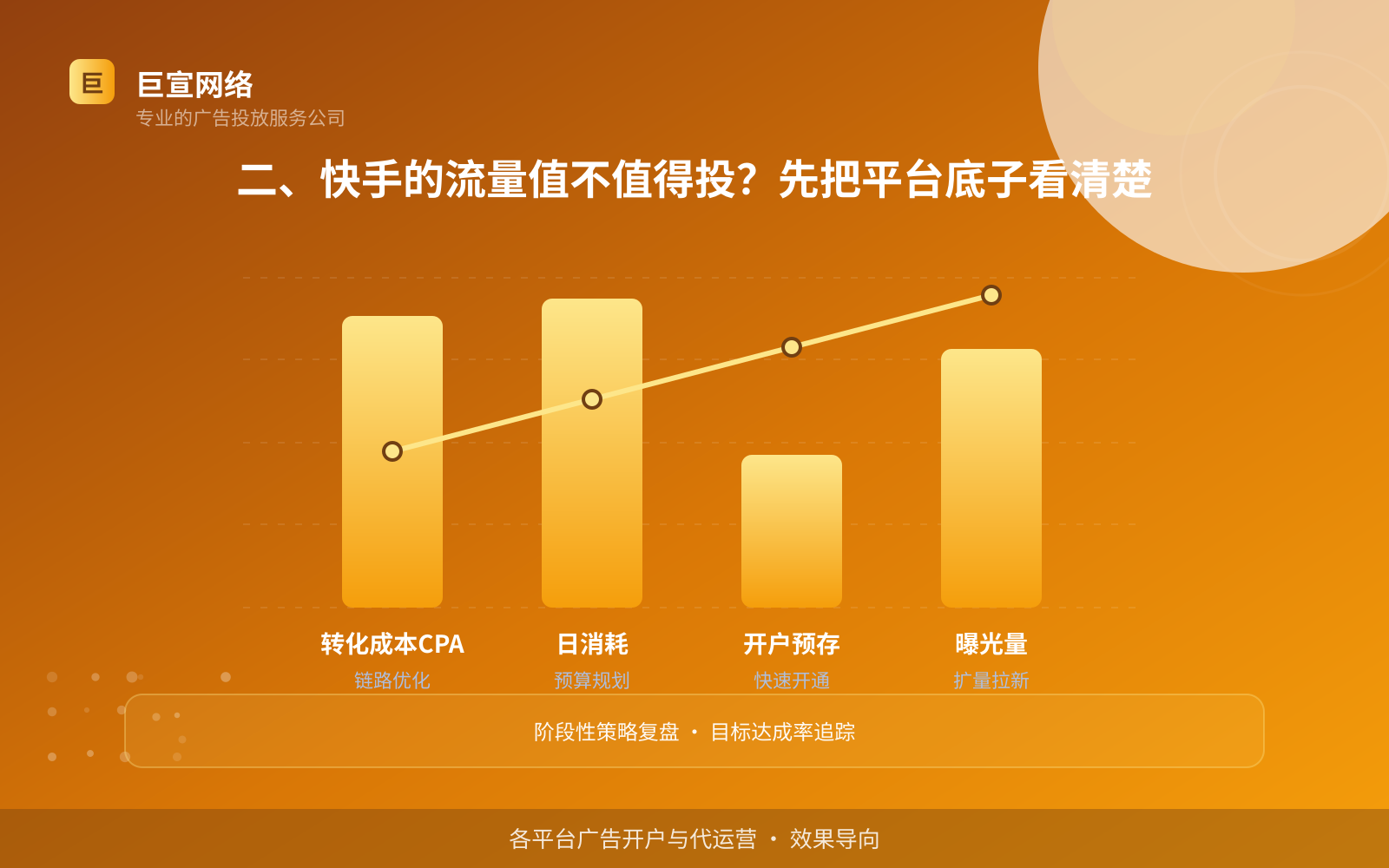 巨

巨宣网络
专业的广告投放服务公司

二、快手的流量值不值得投？先把平台底子看清楚

转化成本CPA
链路优化

日消耗
预算规划

开户预存
快速开通

曝光量
扩量拉新

阶段性策略复盘 · 目标达成率追踪

各平台广告开户与代运营 · 效果导向